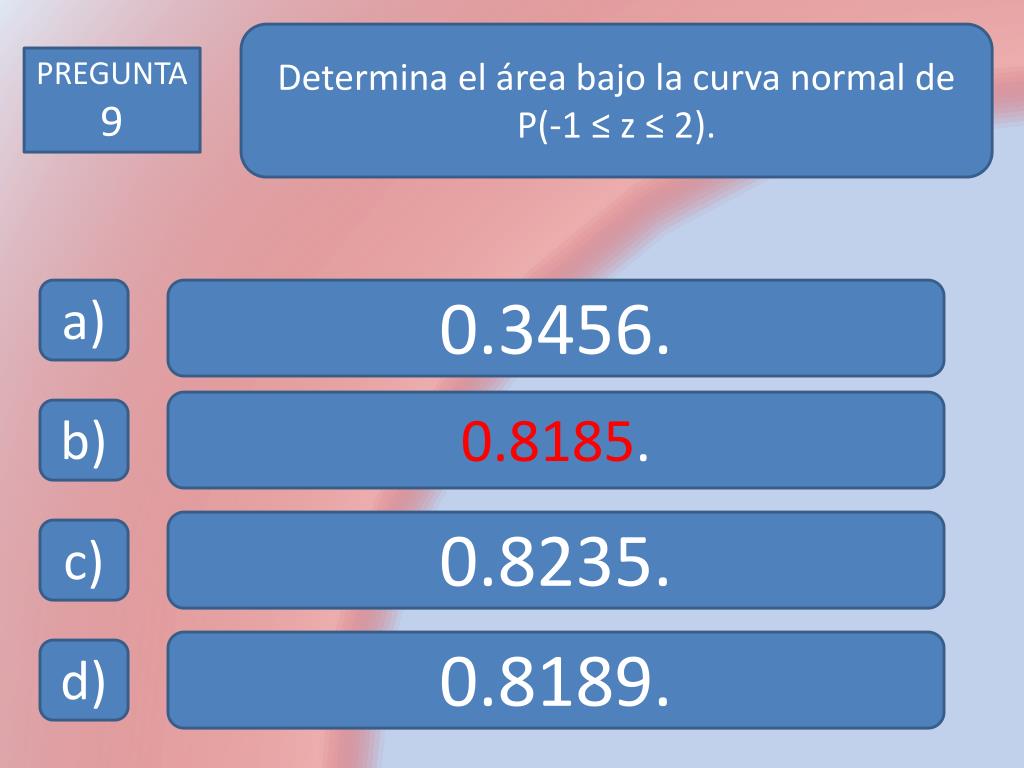 PREGUNTA
9

Determina el área bajo la curva normal de $P(-1 \leq z \leq 2)$.

a) 0.3456.

b) 0.8185.

c) 0.8235.

d) 0.8189.